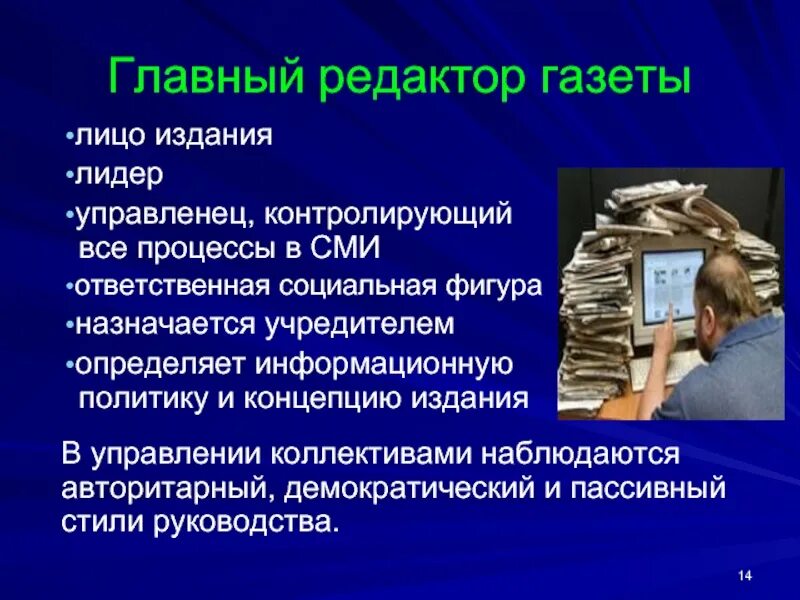 Главный редактор газеты

•лицо издания
•лидер
•управленец, контролирующий все процессы в СМИ
•ответственная социальная фигура
•назначается учредителем
•определяет информационную политику и концепцию издания

В управлении коллективами наблюдаются авторитарный, демократический и пассивный стили руководства.

14